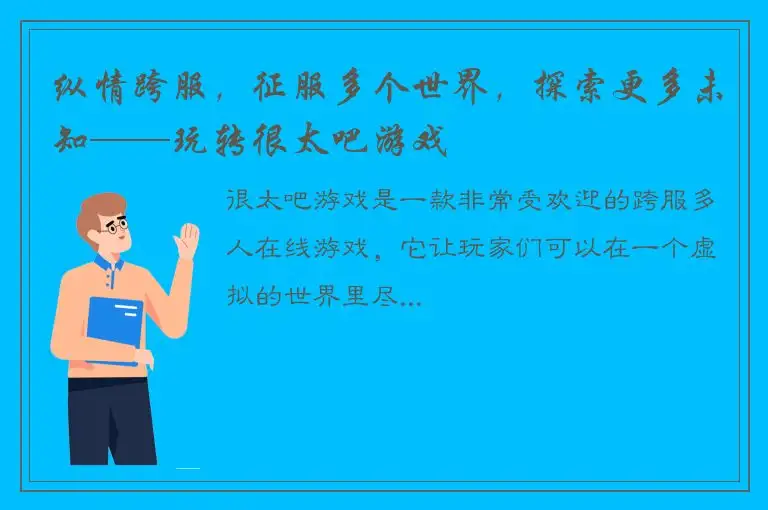 纵情跨服，征服多个世界，探索更多未知——玩转很太吧游戏

很太吧游戏是一款非常受欢迎的跨服多人在线游戏，它让玩家们可以在一个虚拟的世界里尽...